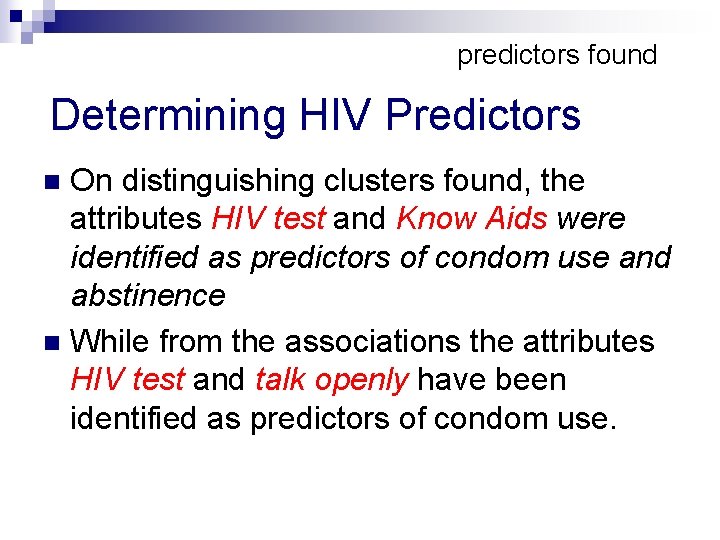 predictors found

Determining HIV Predictors

On distinguishing clusters found, the attributes HIV test and Know Aids were identified as predictors of condom use and abstinence

While from the associations the attributes HIV test and talk openly have been identified as predictors of condom use.